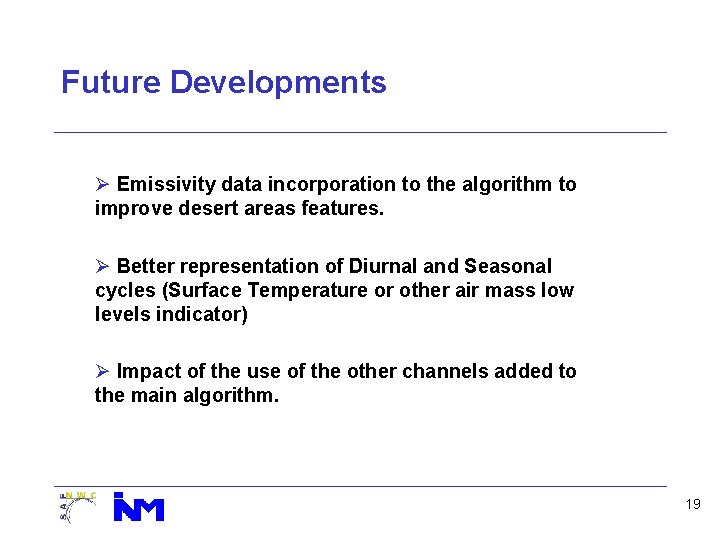 Future Developments

➢ Emissivity data incorporation to the algorithm to improve desert areas features.

➢ Better representation of Diurnal and Seasonal cycles (Surface Temperature or other air mass low levels indicator)

➢ Impact of the use of the other channels added to the main algorithm.

S A F N W C

INM

19